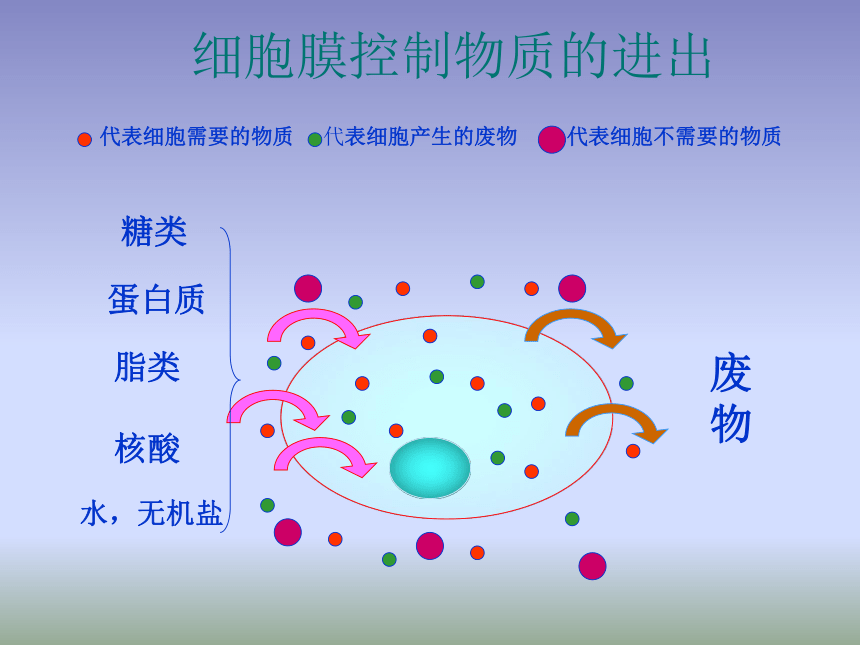 细胞膜控制物质的进出

代表细胞需要的物质 代表细胞产生的废物 代表细胞不需要的物质

糖类

蛋白质

脂类

核酸

水，无机盐

废物